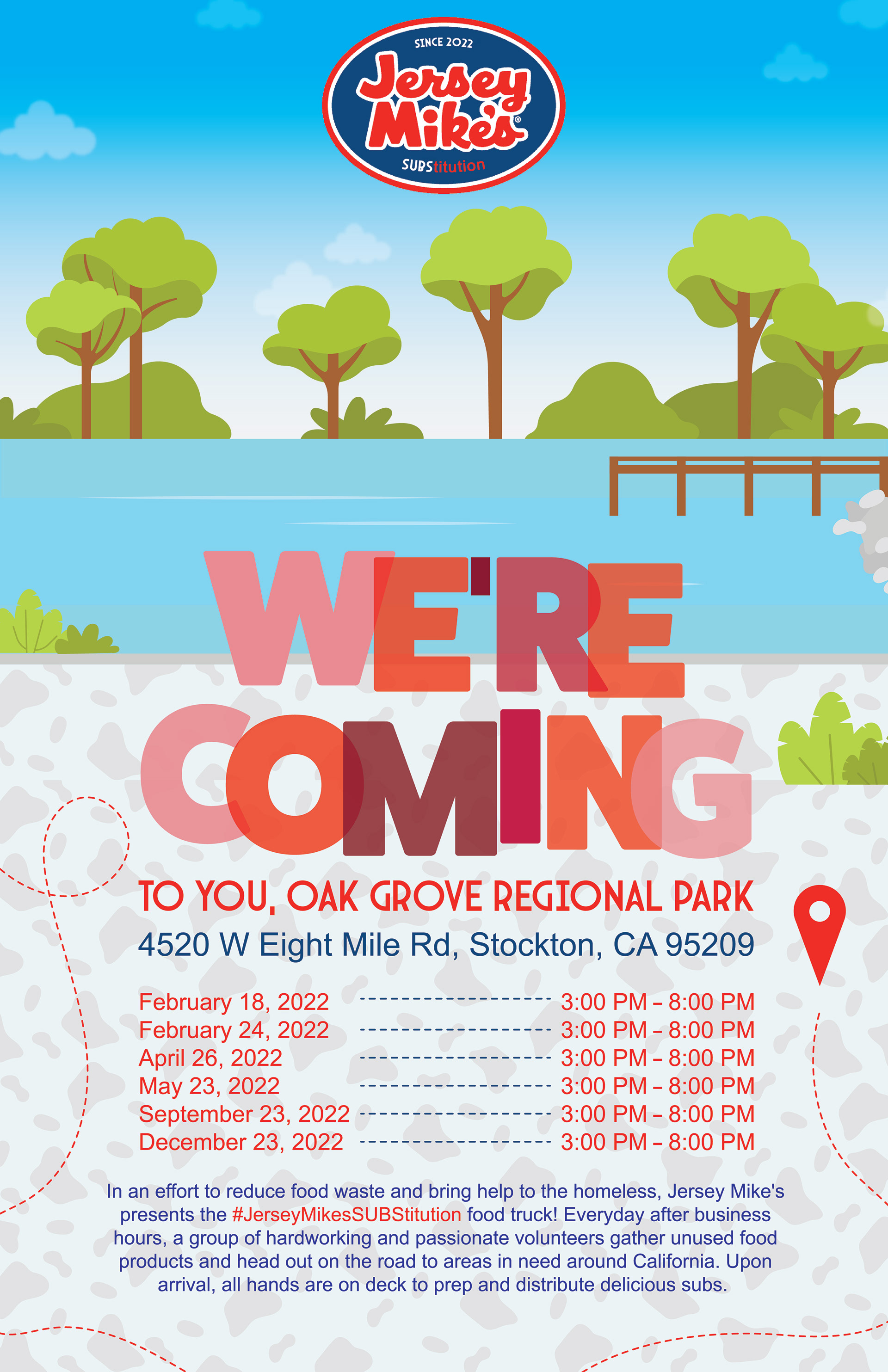 SINCE 2022
Jersey Mike's®
SUBStitution

WE'RE COMING

TO YOU, OAK GROVE REGIONAL PARK
4520 W Eight Mile Rd, Stockton, CA 95209

February 18, 2022 ------------------ 3:00 PM – 8:00 PM
February 24, 2022 ------------------ 3:00 PM – 8:00 PM
April 26, 2022 ------------------ 3:00 PM – 8:00 PM
May 23, 2022 ------------------ 3:00 PM – 8:00 PM
September 23, 2022 ------------------ 3:00 PM – 8:00 PM
December 23, 2022 ------------------ 3:00 PM – 8:00 PM

In an effort to reduce food waste and bring help to the homeless, Jersey Mike's presents the #JerseyMikesSUBStitution food truck! Everyday after business hours, a group of hardworking and passionate volunteers gather unused food products and head out on the road to areas in need around California. Upon arrival, all hands are on deck to prep and distribute delicious subs.